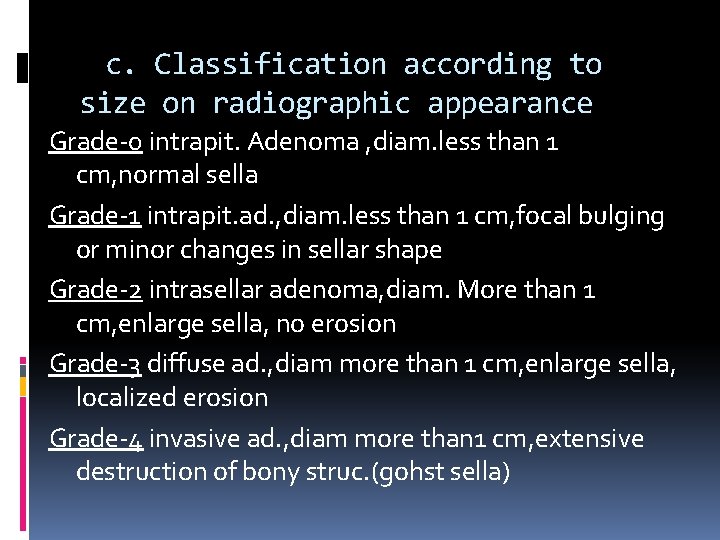 c. Classification according to size on radiographic appearance

Grade-0 intrapit. Adenoma ,diam.less than 1 cm,normal sella

Grade-1 intrapit.ad.,diam.less than 1 cm,focal bulging or minor changes in sellar shape

Grade-2 intrasellar adenoma,diam. More than 1 cm,enlarge sella, no erosion

Grade-3 diffuse ad.,diam more than 1 cm,enlarge sella, localized erosion

Grade-4 invasive ad.,diam more than1 cm,extensive destruction of bony struc.(gohst sella)